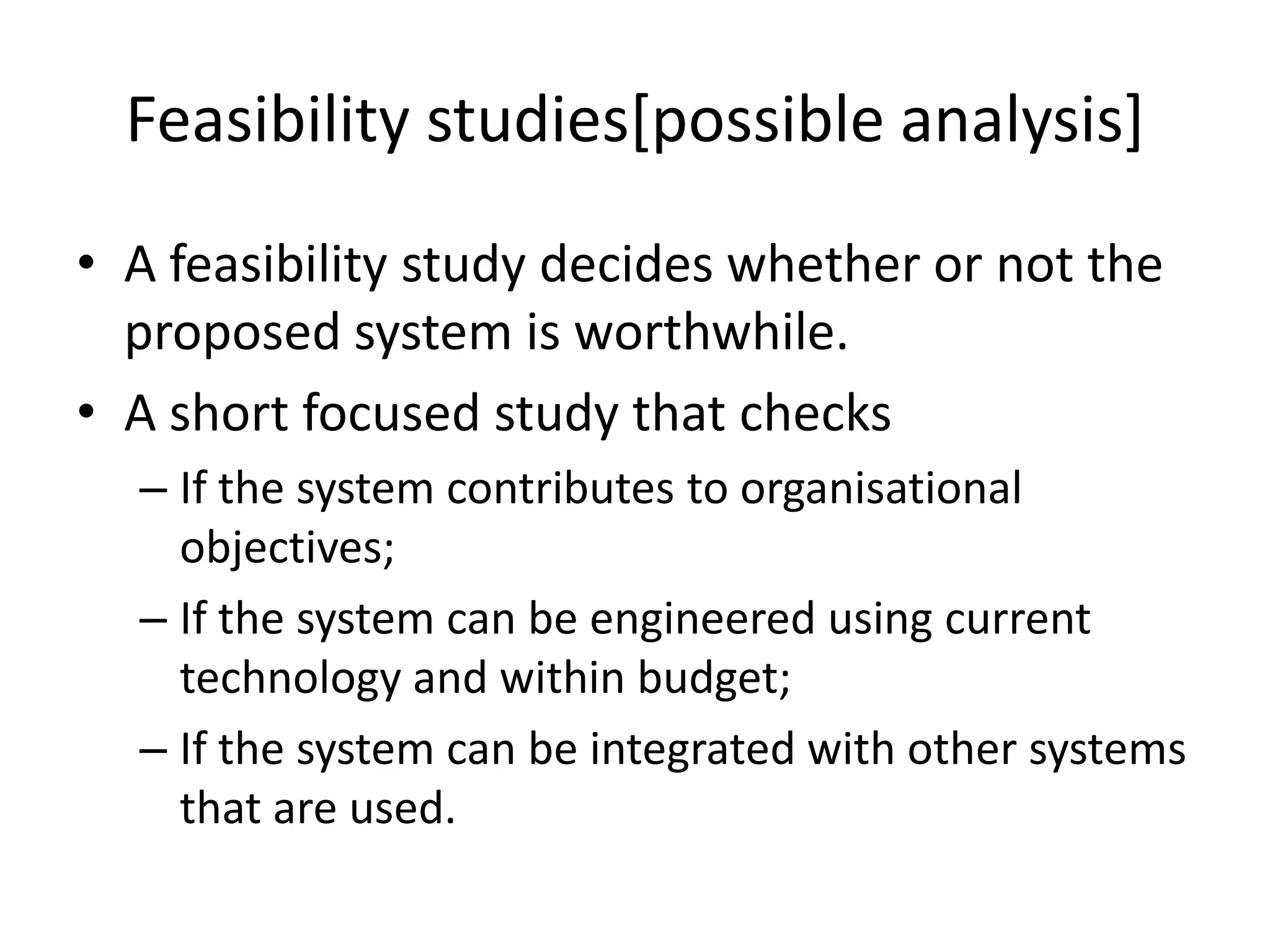 Feasibility studies[possible analysis]

• A feasibility study decides whether or not the proposed system is worthwhile.
• A short focused study that checks
– If the system contributes to organisational objectives;
– If the system can be engineered using current technology and within budget;
– If the system can be integrated with other systems that are used.